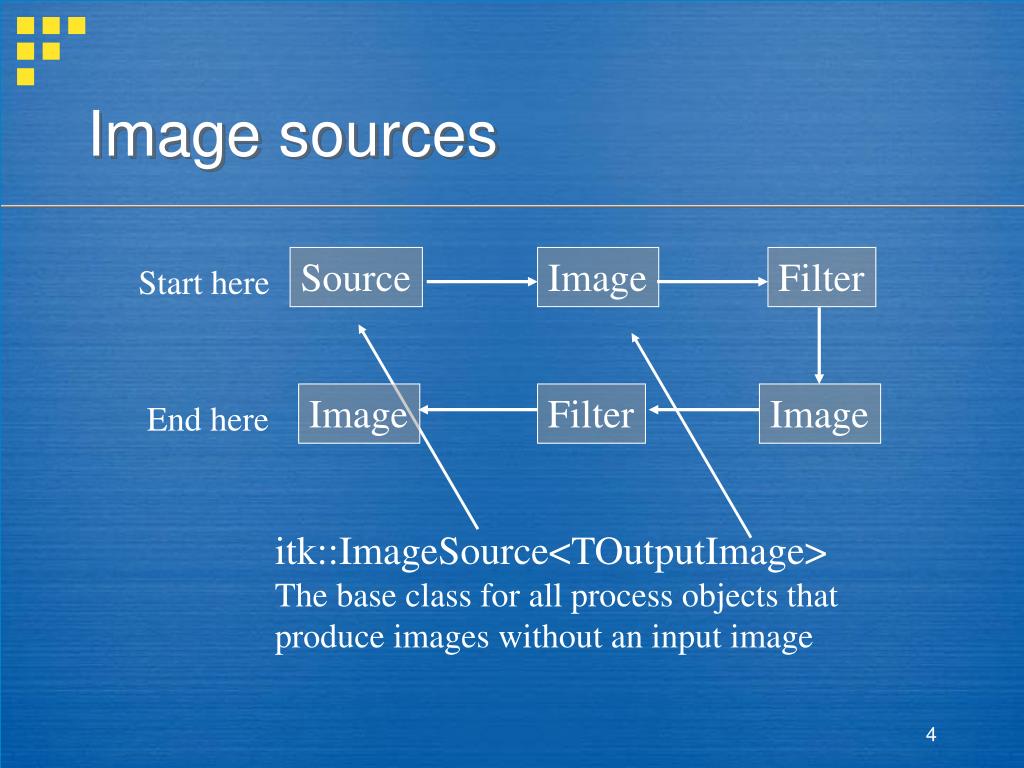 Image sources

Start here
Source
Image
Filter

End here
Image
Filter
Image

itk::ImageSource<TOutputImage>
The base class for all process objects that produce images without an input image

4